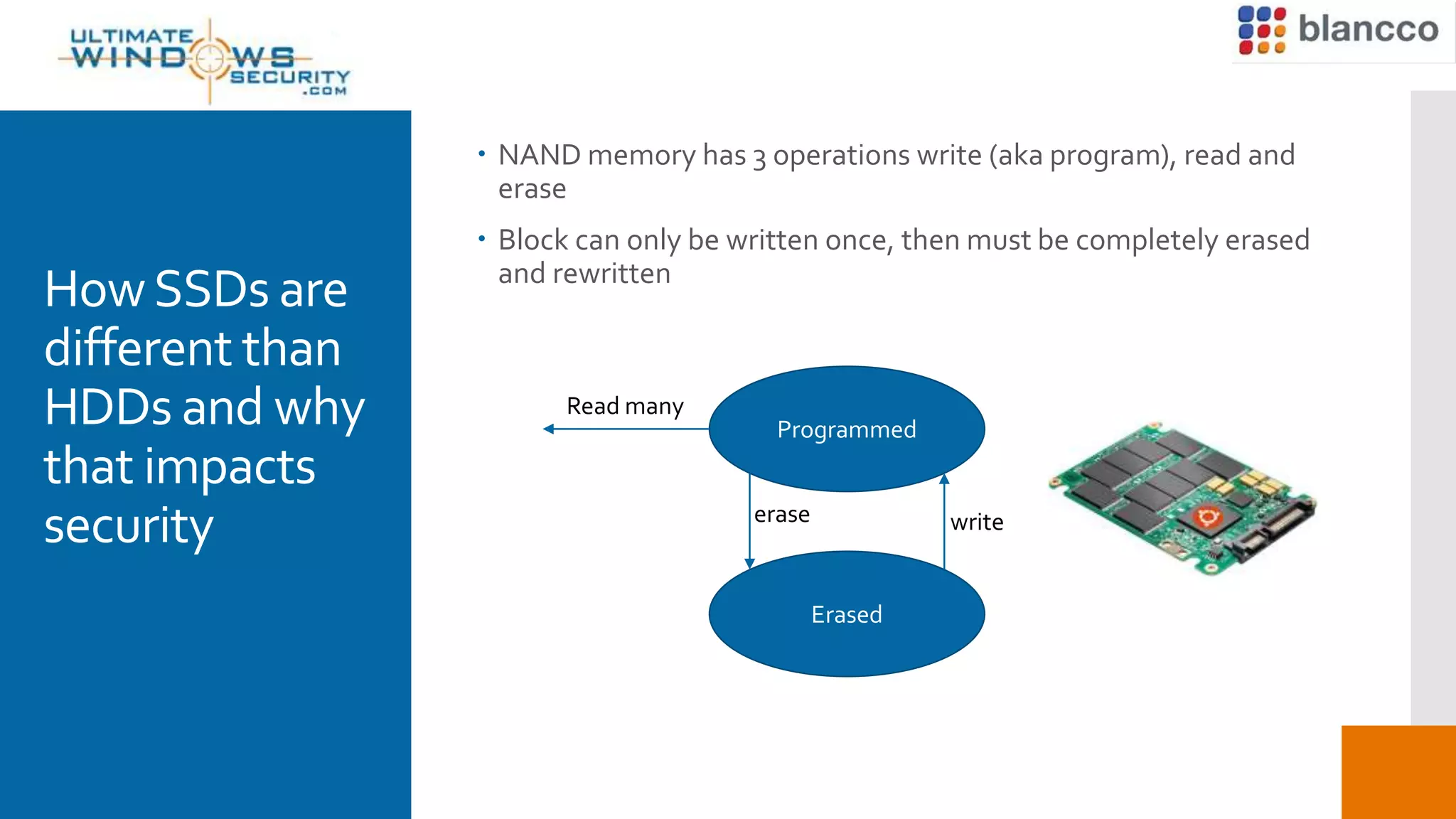 ULTIMATE WINDOWS SECURITY .COM

blancco

How SSDs are different than HDDs and why that impacts security

• NAND memory has 3 operations write (aka program), read and erase

• Block can only be written once, then must be completely erased and rewritten

Read many

Programmed

erase

write

Erased